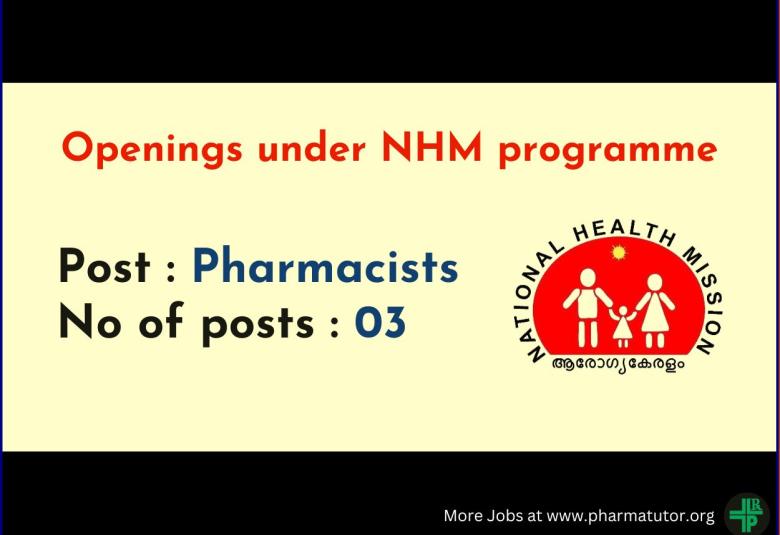 Openings under NHM programme

Post : Pharmacists
No of posts : 03

NATIONAL HEALTH MISSION
ആരോഗ്യകേരളം

More Jobs at www.pharmatutor.org